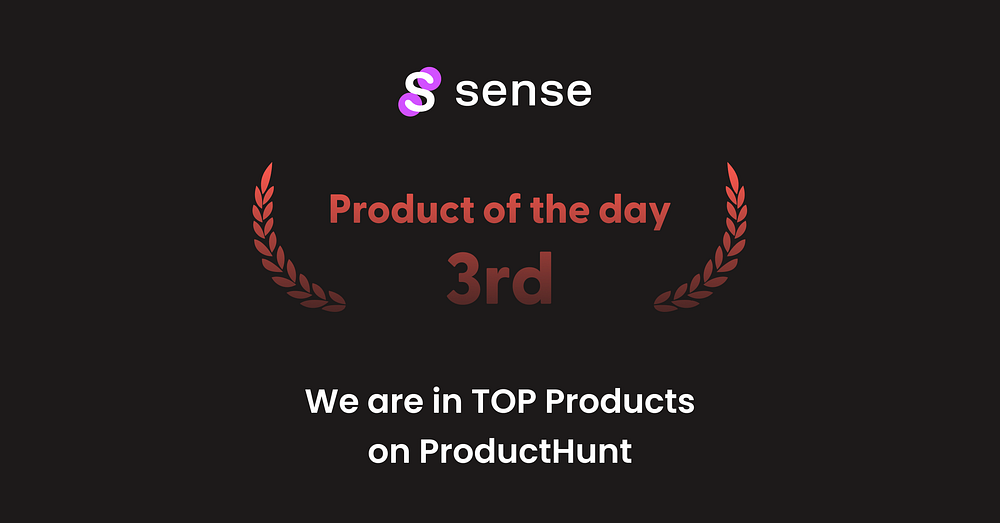 sense

Product of the day
3rd

We are in TOP Products on ProductHunt